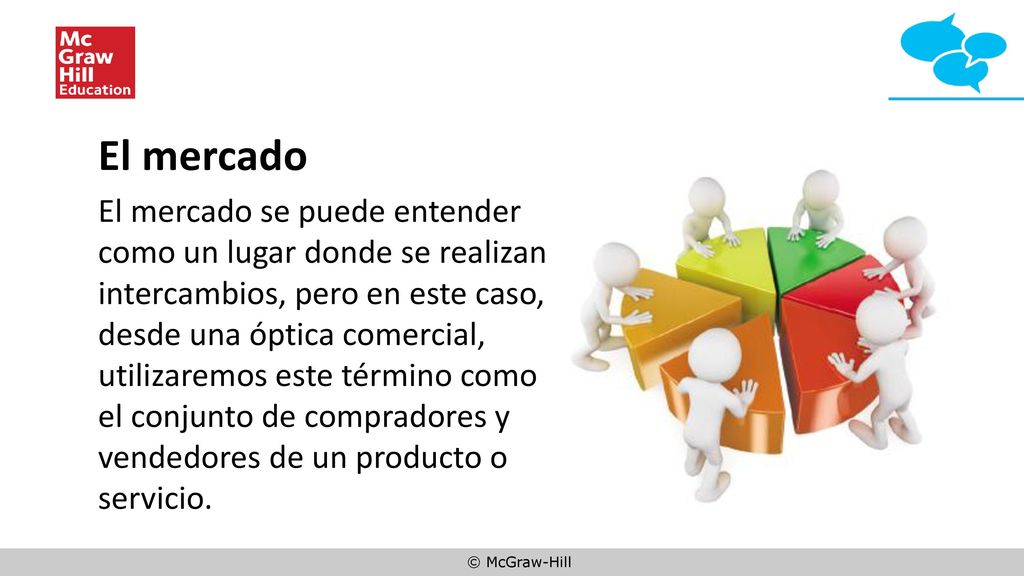 Mc
Graw
Hill
Education

El mercado

El mercado se puede entender como un lugar donde se realizan intercambios, pero en este caso, desde una óptica comercial, utilizaremos este término como el conjunto de compradores y vendedores de un producto o servicio.

© McGraw-Hill